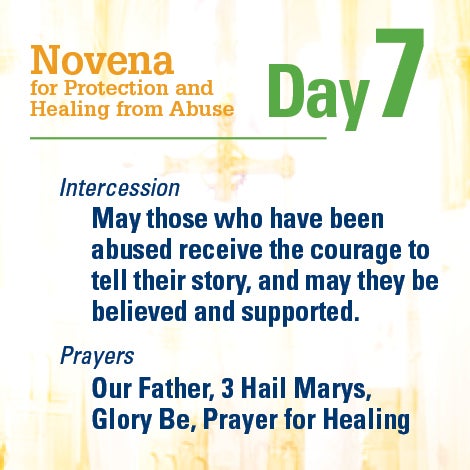 Novena
for Protection and Healing from Abuse

Day 7

Intercession

May those who have been abused receive the courage to tell their story, and may they be believed and supported.

Prayers

Our Father, 3 Hail Marys, Glory Be, Prayer for Healing